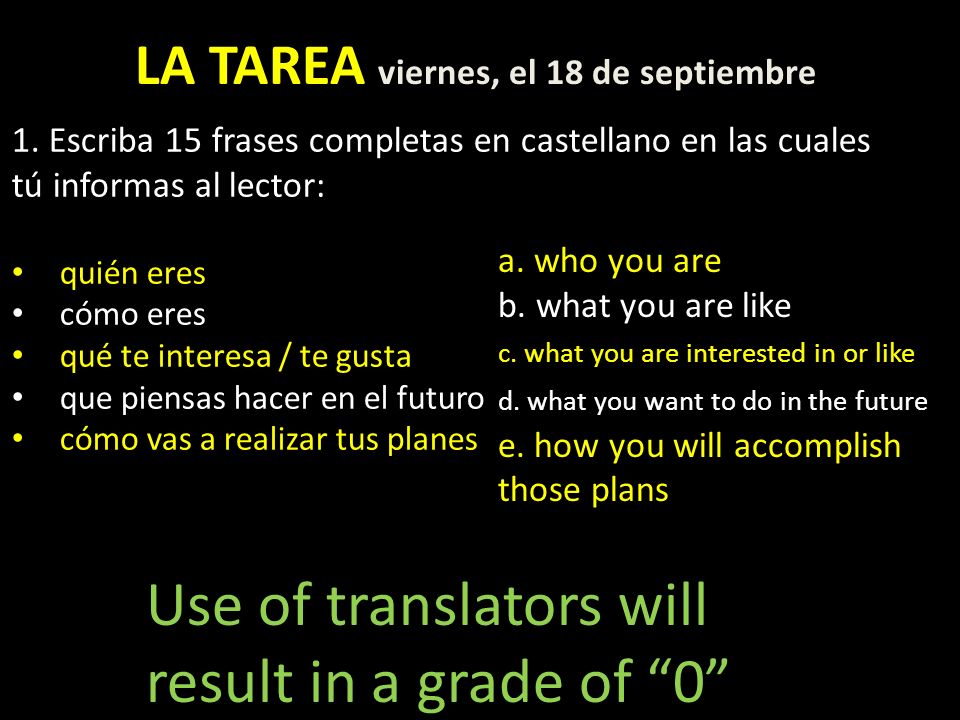 LA TAREA viernes, el 18 de septiembre

1. Escriba 15 frases completas en castellano en las cuales tú informas al lector:

• quién eres
• cómo eres
• qué te interesa / te gusta
• que piensas hacer en el futuro
• cómo vas a realizar tus planes

a. who you are
b. what you are like
c. what you are interested in or like
d. what you want to do in the future
e. how you will accomplish those plans

Use of translators will result in a grade of “0”